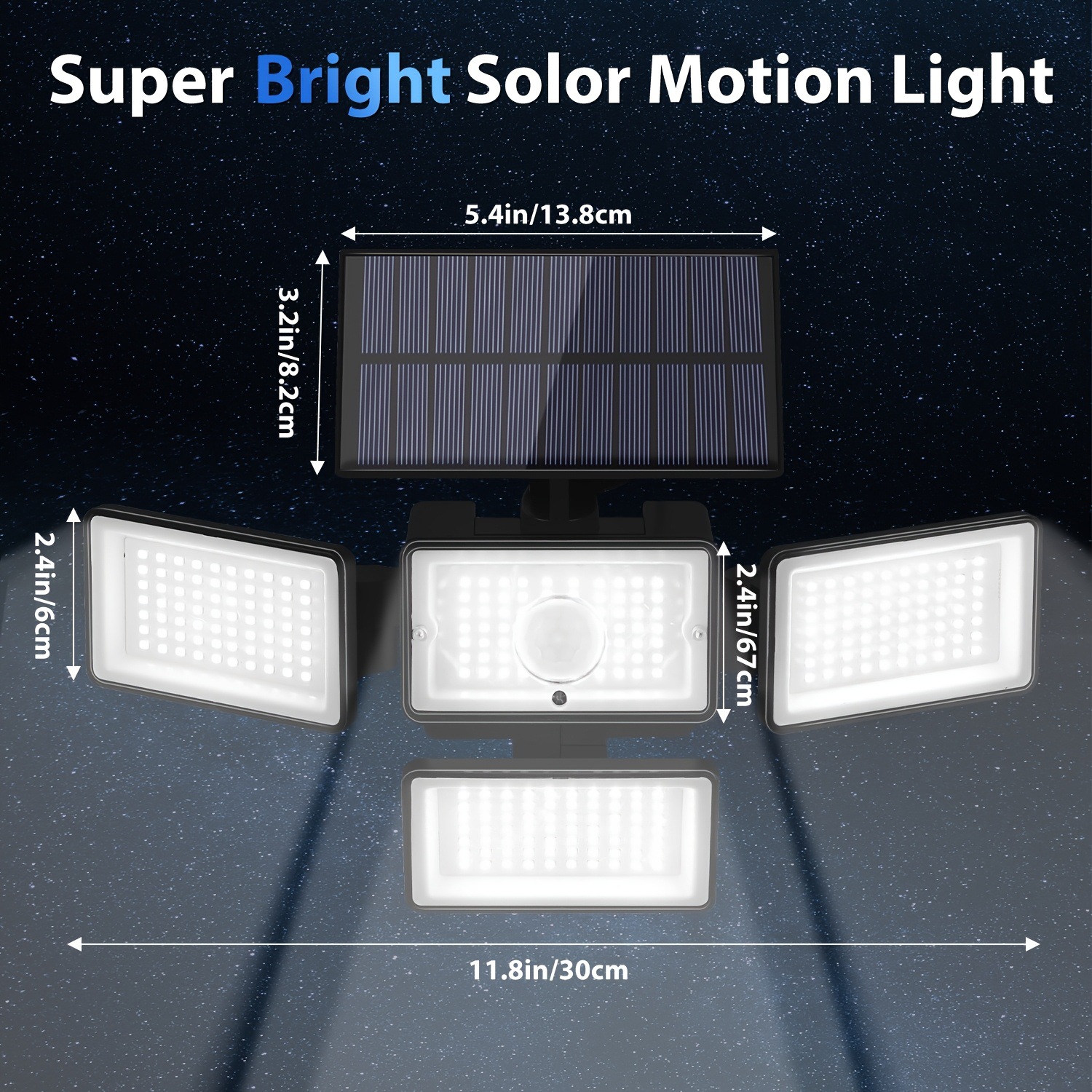 Super Bright Solor Motion Light

5.4in/13.8cm

3.2in/8.2cm

2.4in/6cm

2.4in/67cm

11.8in/30cm